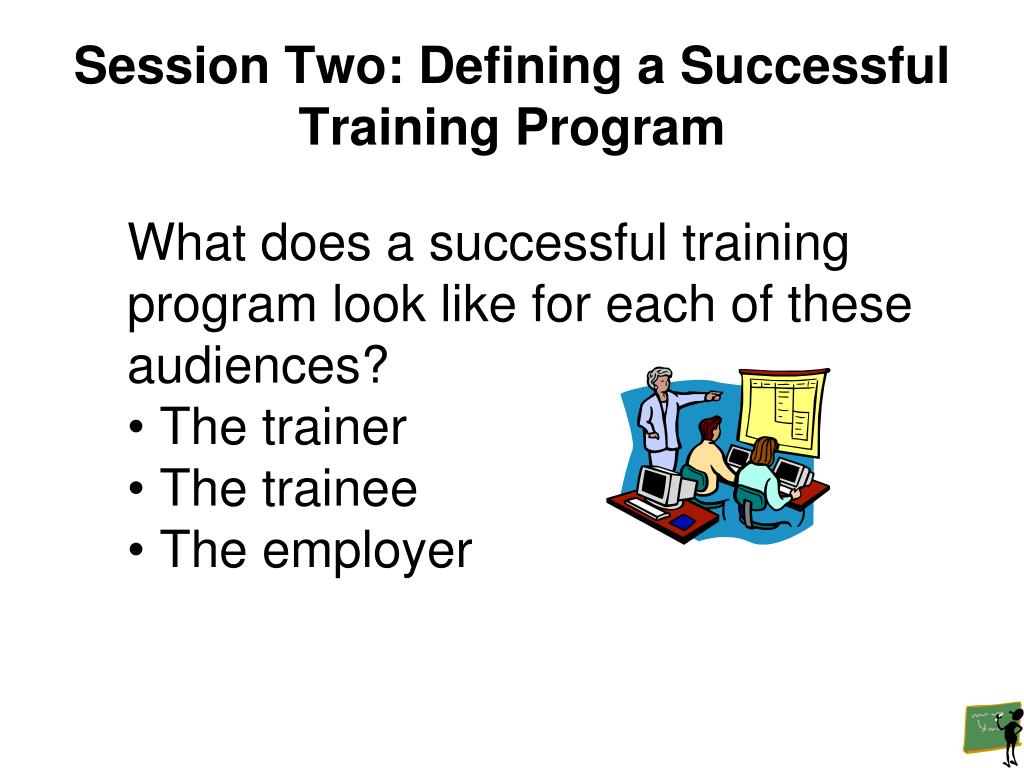 Session Two: Defining a Successful Training Program

What does a successful training program look like for each of these audiences?
• The trainer
• The trainee
• The employer